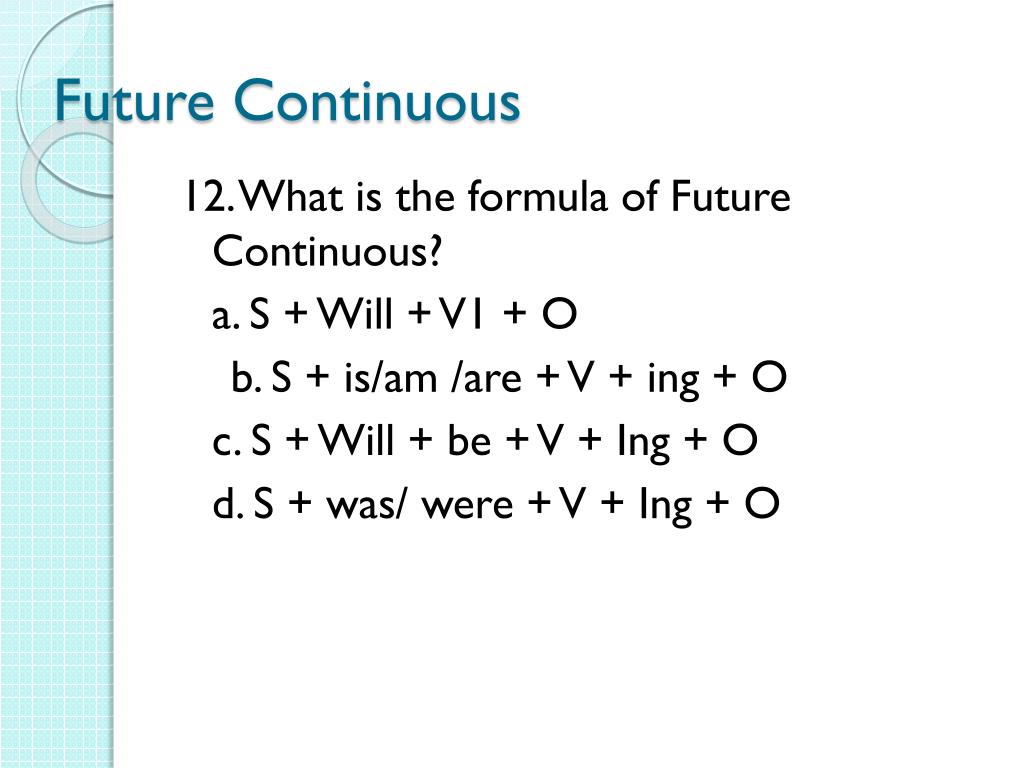 Future Continuous

12. What is the formula of Future Continuous?

a. S + Will + V1 + O

b. S + is/am /are + V + ing + O

c. S + Will + be + V + Ing + O

d. S + was/ were + V + Ing + O